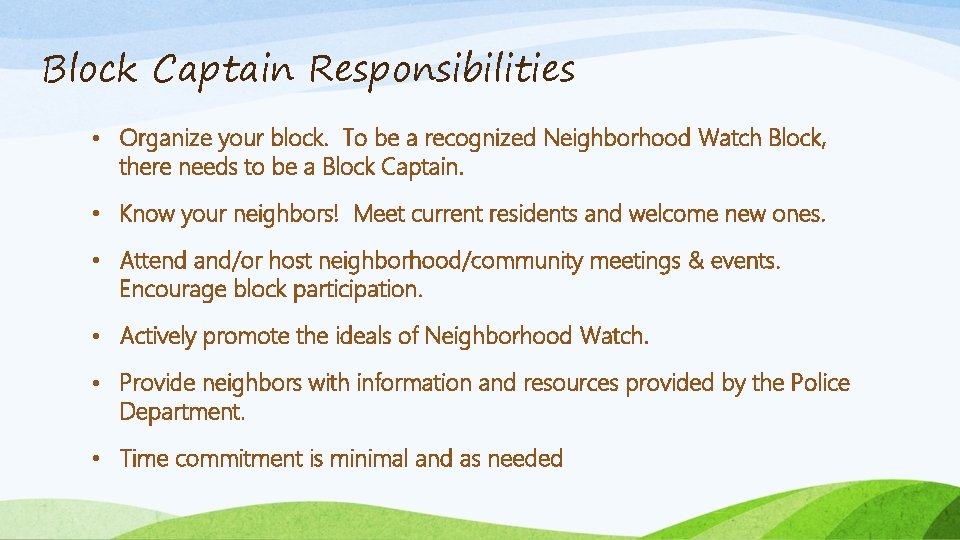 Block Captain Responsibilities

• Organize your block. To be a recognized Neighborhood Watch Block, there needs to be a Block Captain.

• Know your neighbors! Meet current residents and welcome new ones.

• Attend and/or host neighborhood/community meetings & events. Encourage block participation.

• Actively promote the ideals of Neighborhood Watch.

• Provide neighbors with information and resources provided by the Police Department.

• Time commitment is minimal and as needed